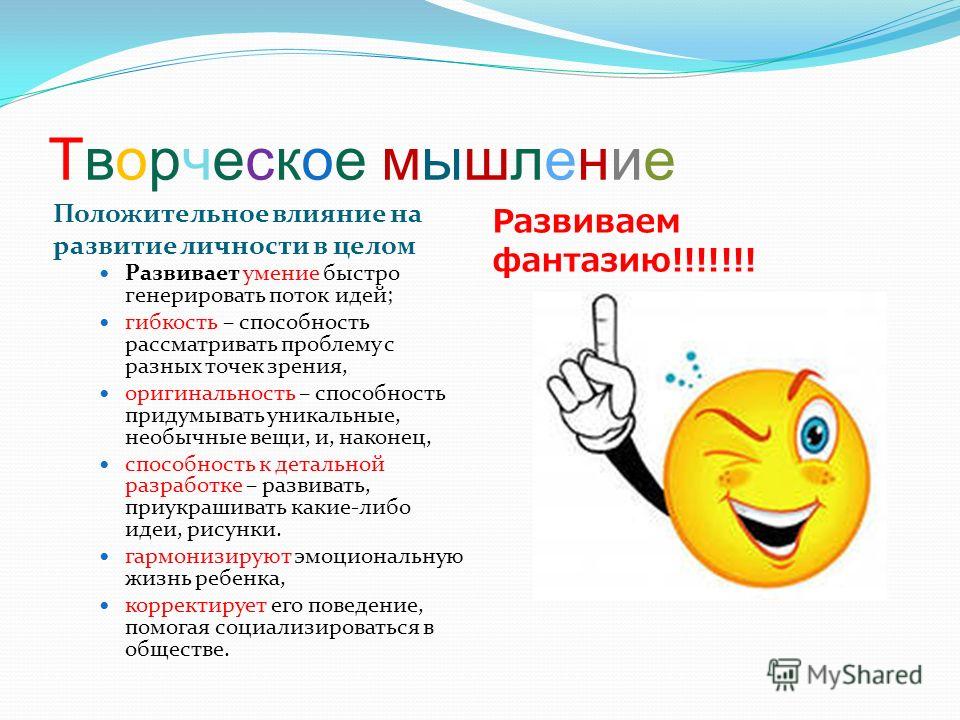 Творческое мышление

Положительное влияние на развитие личности в целом

- Развивает умение быстро генерировать поток идей;
- гибкость – способность рассматривать проблему с разных точек зрения,
- оригинальность – способность придумывать уникальные, необычные вещи, и, наконец,
- способность к детальной разработке – развивать, приукрашивать какие-либо идеи, рисунки.
- гармонизируют эмоциональную жизнь ребенка,
- корректирует его поведение, помогая социализироваться в обществе.

Развиваем фантазию!!!!!!!

MyShared